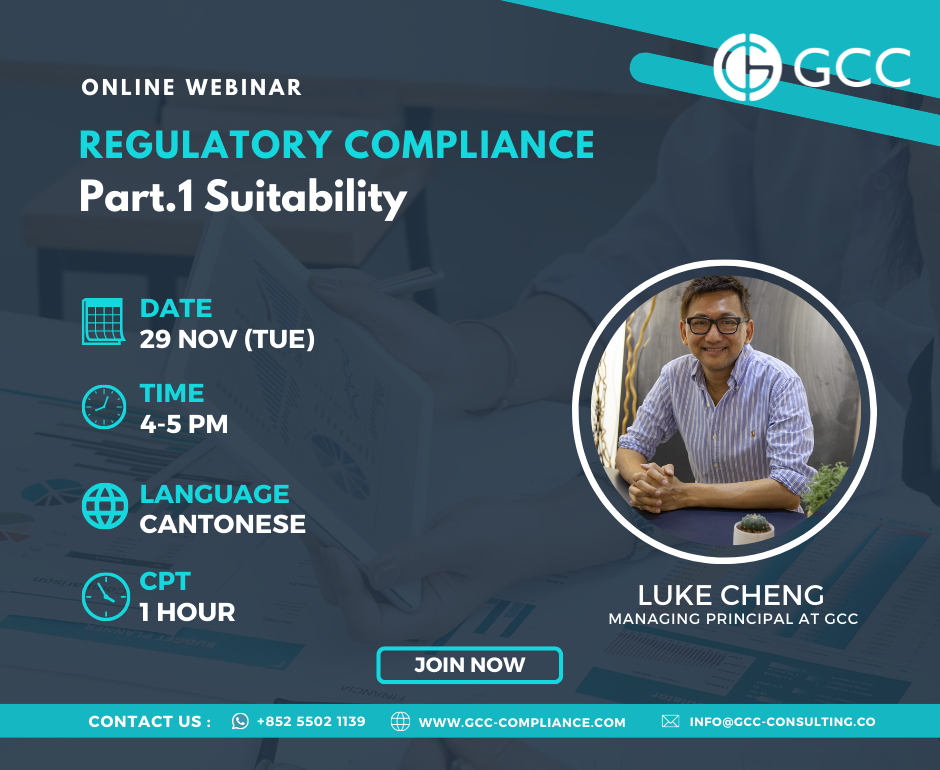 GCC

ONLINE WEBINAR

REGULATORY COMPLIANCE

Part.1 Suitability

DATE
29 NOV (TUE)

TIME
4-5 PM

LANGUAGE
CANTONESE

CPT
1 HOUR

LUKE CHENG
MANAGING PRINCIPAL AT GCC

JOIN NOW

CONTACT US : +852 5502 1139 WWW.GCC-COMPLIANCE.COM INFO@GCC-CONSULTING.CO